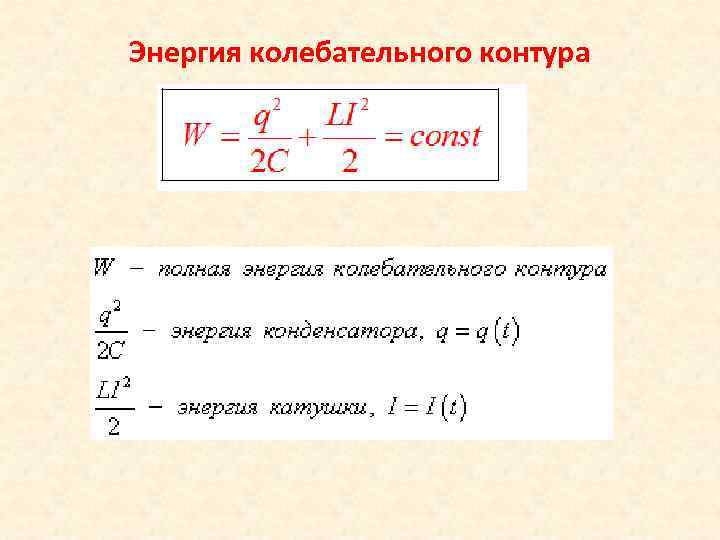 Энергия колебательного контура

$W = \frac{q^2}{2C} + \frac{LI^2}{2} = const$

$W$ – полная энергия колебательного контура

$\frac{q^2}{2C}$ – энергия конденсатора, $q = q(t)$

$\frac{LI^2}{2}$ – энергия катушки, $I = I(t)$